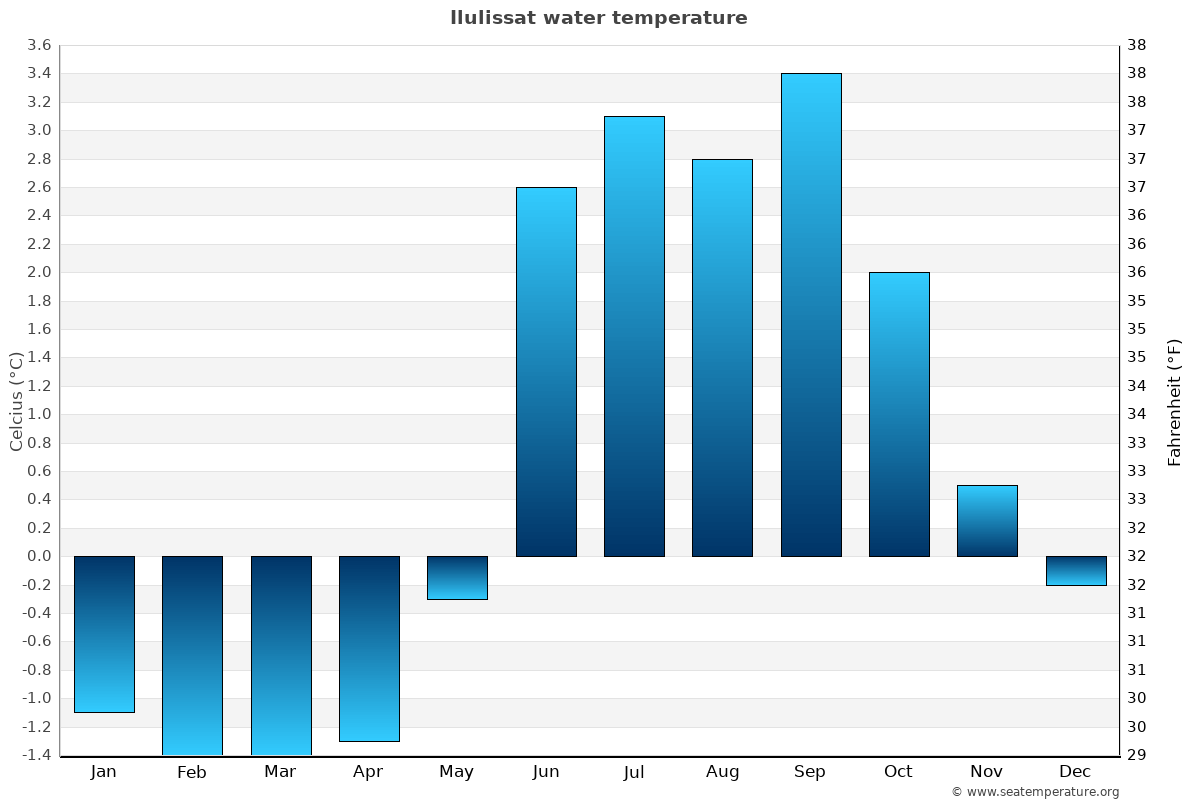 Ilulissat water temperature

Celcius (°C)

3.6
3.4
3.2
3.0
2.8
2.6
2.4
2.2
2.0
1.8
1.6
1.4
1.2
1.0
0.8
0.6
0.4
0.2
0.0
-0.2
-0.4
-0.6
-0.8
-1.0
-1.2
-1.4

Fahrenheit (°F)

38
38
38
37
37
37
36
36
36
35
35
35
34
34
33
33
33
32
32
32
31
31
31
30
30
29

Jan Feb Mar Apr May Jun Jul Aug Sep Oct Nov Dec

© www.seatemperature.org